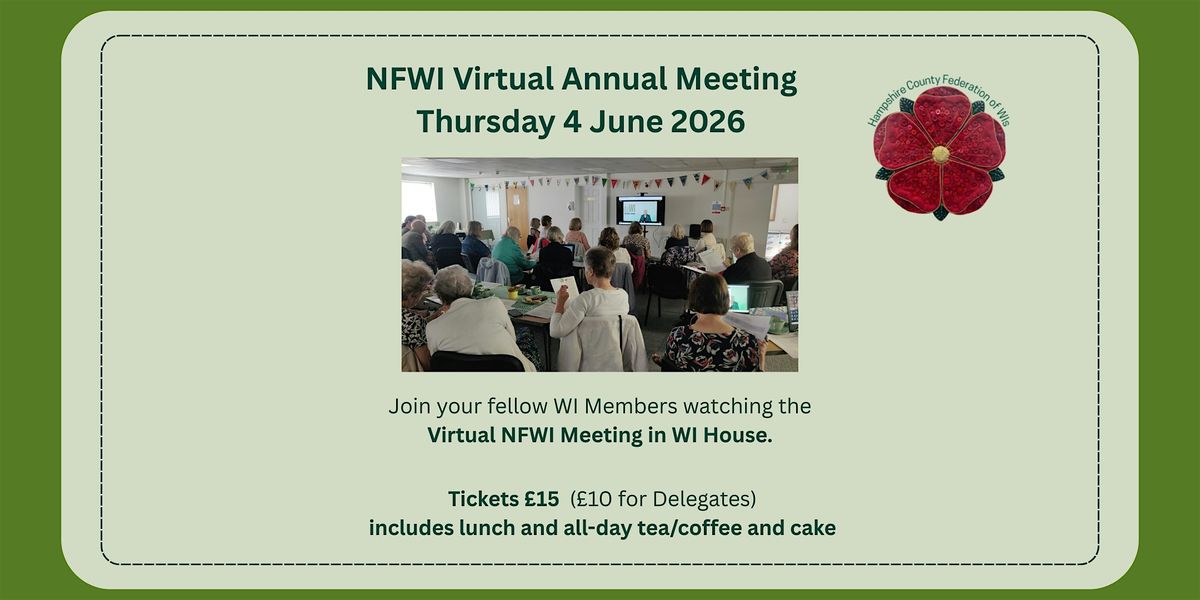 NFWI Virtual Annual Meeting
Thursday 4 June 2026

Hampshire County Federation of WIs

Join your fellow WI Members watching the
Virtual NFWI Meeting in WI House.

Tickets £15 (£10 for Delegates)
includes lunch and all-day tea/coffee and cake